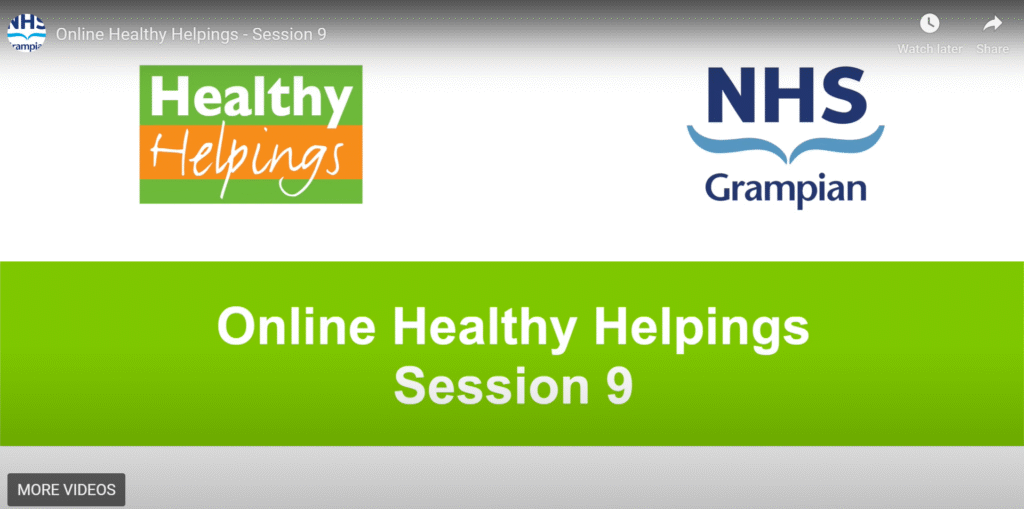 NHS Grampian

Online Healthy Helpings - Session 9

Watch later

Share

Healthy Helpings

NHS Grampian

Online Healthy Helpings
Session 9

MORE VIDEOS